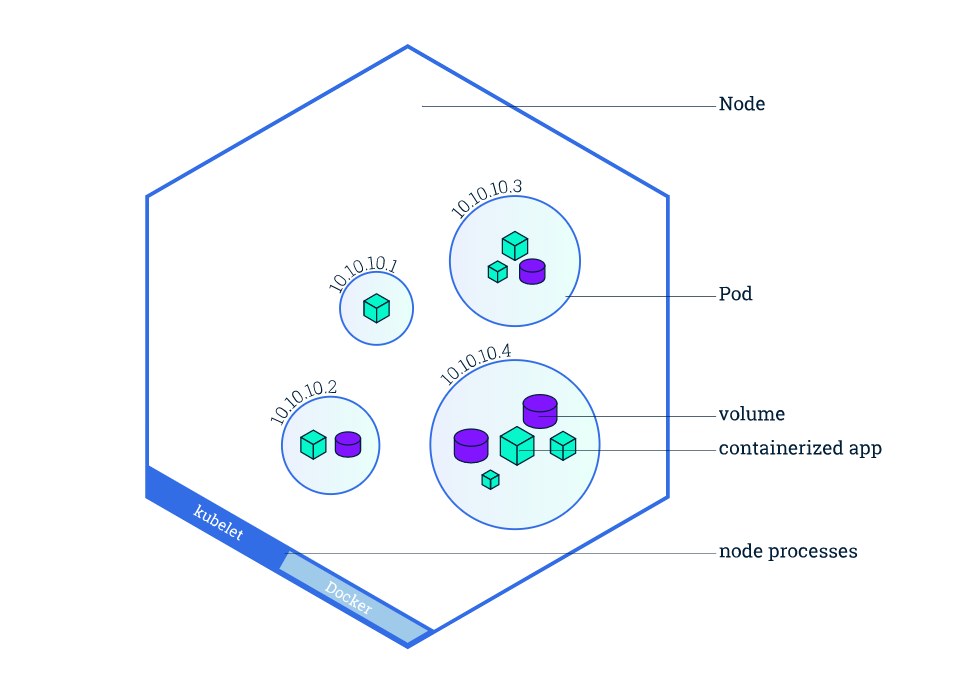 Node

10.10.10.3

10.10.10.1

Pod

10.10.10.4

10.10.10.2

volume

containerized app

kubelet

Docker

node processes